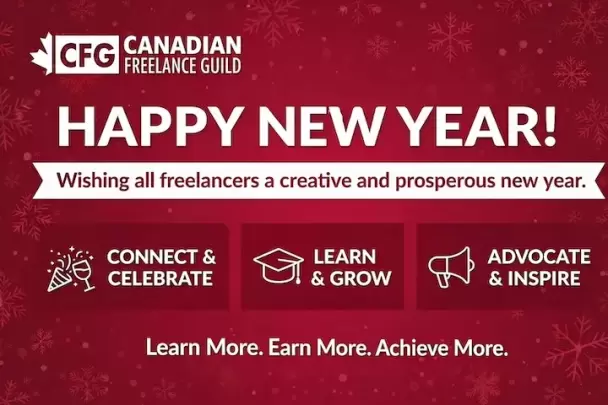 CFG CANADIAN FREELANCE GUILD

HAPPY NEW YEAR!

Wishing all freelancers a creative and prosperous new year.

CONNECT & CELEBRATE

LEARN & GROW

ADVOCATE & INSPIRE

Learn More. Earn More. Achieve More.